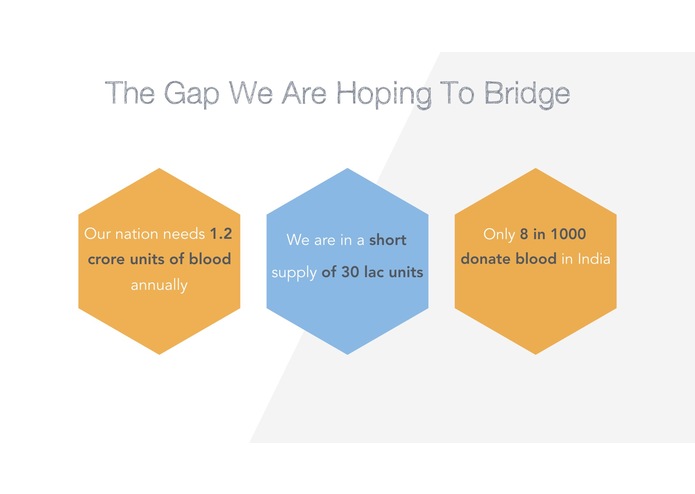 The Gap We Are Hoping To Bridge

Our nation needs 1.2 crore units of blood annually

We are in a short supply of 30 lac units

Only 8 in 1000 donate blood in India